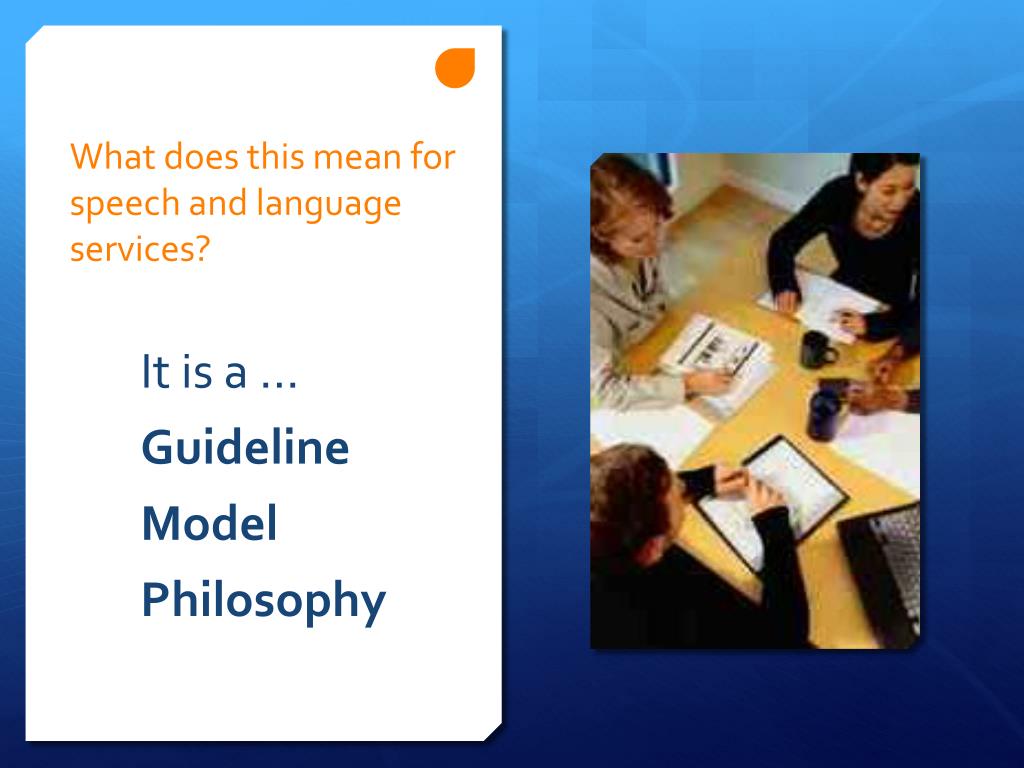 What does this mean for speech and language services?

It is a …

Guideline

Model

Philosophy